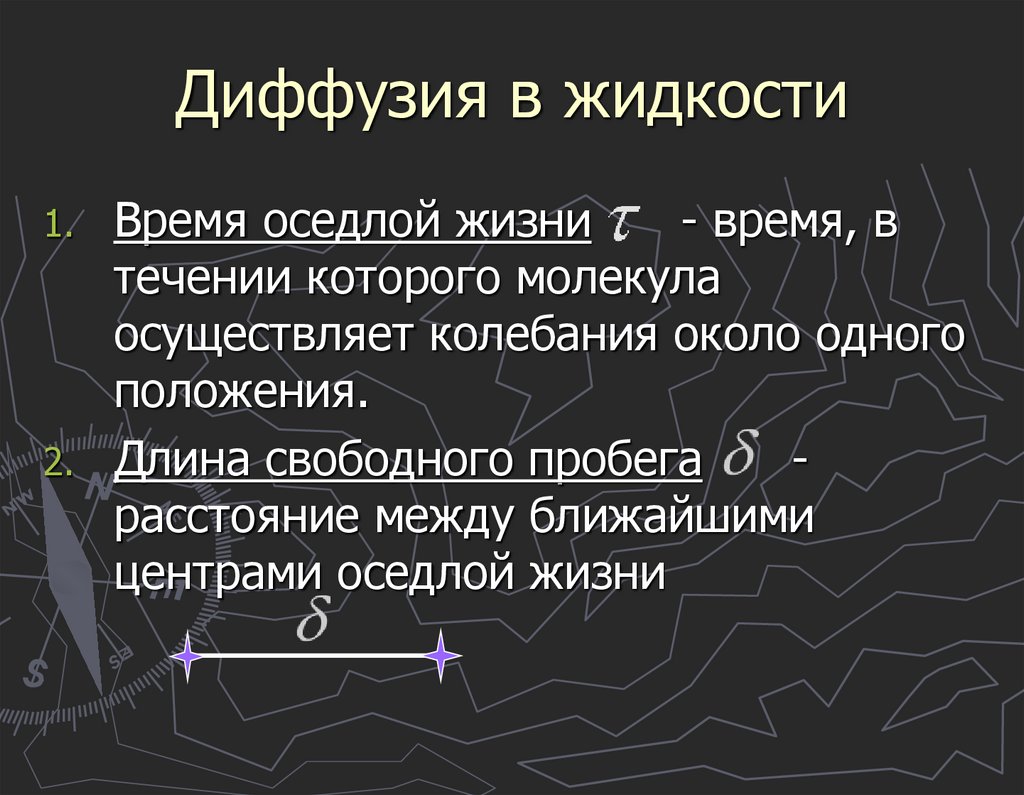 Диффузия в жидкости

1. Время оседлой жизни $\tau$ - время, в течении которого молекула осуществляет колебания около одного положения.
2. Длина свободного пробега $\delta$ - расстояние между ближайшими центрами оседлой жизни

$\delta$